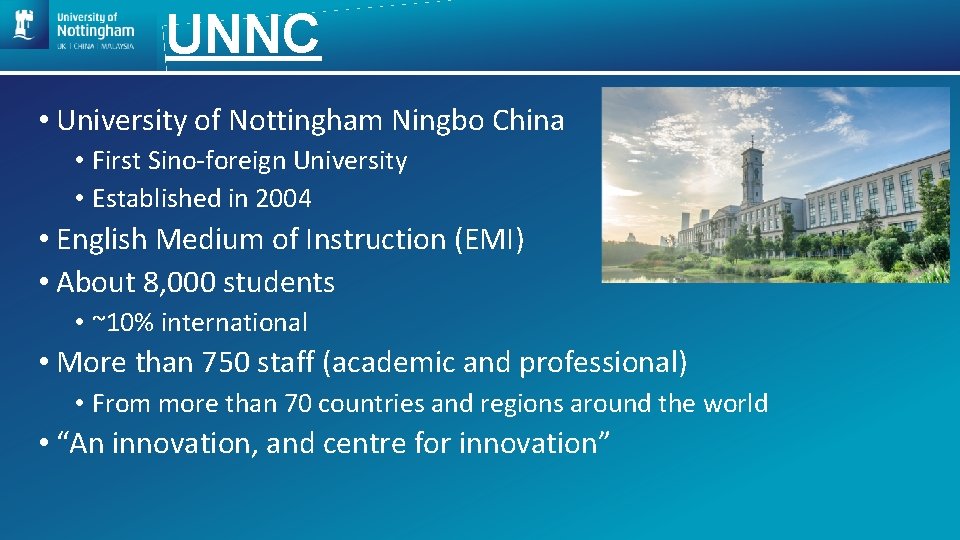 University of Nottingham
UK | CHINA | MALAYSIA

UNNC

• University of Nottingham Ningbo China
• First Sino-foreign University
• Established in 2004
• English Medium of Instruction (EMI)
• About 8,000 students
• ~10% international
• More than 750 staff (academic and professional)
• From more than 70 countries and regions around the world
• “An innovation, and centre for innovation”